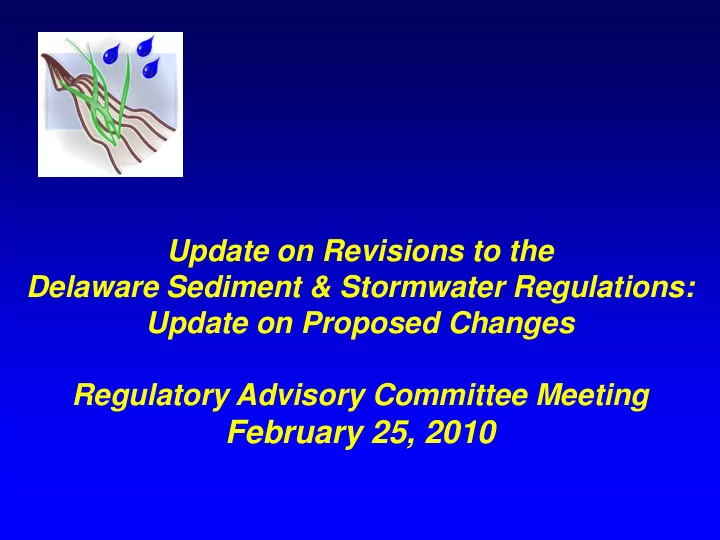 Update on Revisions to the
Delaware Sediment & Stormwater Regulations:
Update on Proposed Changes

Regulatory Advisory Committee Meeting
February 25, 2010